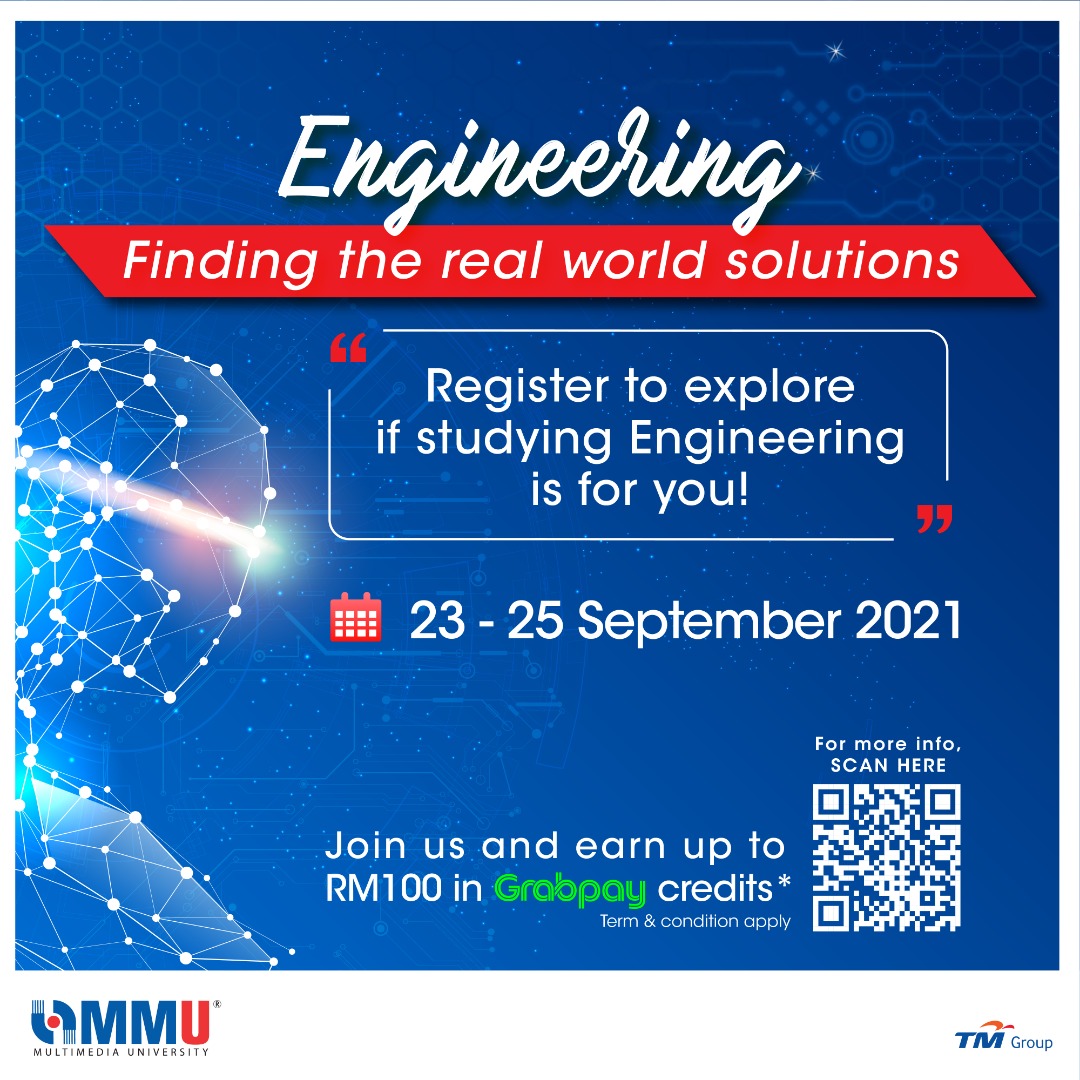 Engineering

Finding the real world solutions

“ Register to explore if studying Engineering is for you! ”

23 - 25 September 2021

For more info, SCAN HERE

Join us and earn up to RM100 in Grabpay credits*
Term & condition apply

MMU®
MULTIMEDIA UNIVERSITY

TM Group